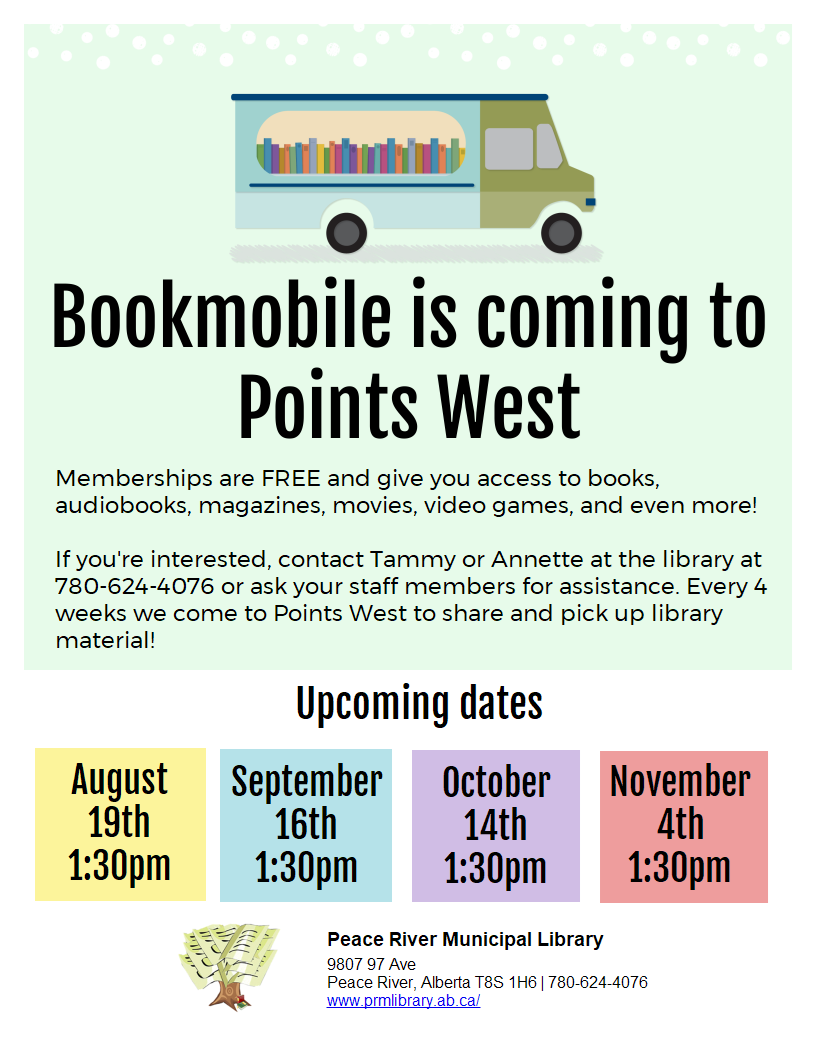 Bookmobile is coming to Points West

Memberships are FREE and give you access to books, audiobooks, magazines, movies, video games, and even more!

If you're interested, contact Tammy or Annette at the library at 780-624-4076 or ask your staff members for assistance. Every 4 weeks we come to Points West to share and pick up library material!

Upcoming dates

August 19th 1:30pm

September 16th 1:30pm

October 14th 1:30pm

November 4th 1:30pm

Peace River Municipal Library
9807 97 Ave
Peace River, Alberta T8S 1H6 | 780-624-4076
www.prmlibrary.ab.ca/